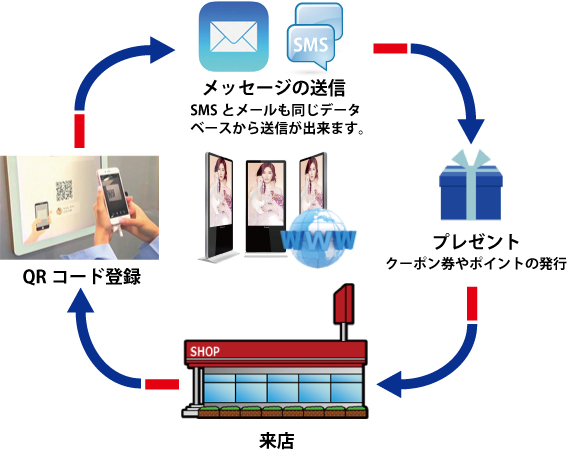 SMS

メッセージの送信
SMS とメールも同じデータベースから送信が出来ます。

WWW

プレゼント
クーポン券やポイントの発行

QR コード登録

SHOP

来店